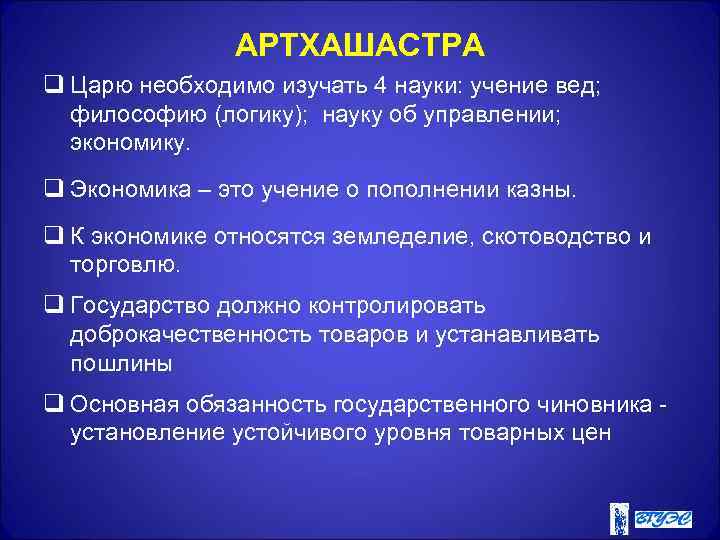 АРТХАШАСТРА

❑ Царю необходимо изучать 4 науки: учение вед; философию (логику); науку об управлении; экономику.

❑ Экономика – это учение о пополнении казны.

❑ К экономике относятся земледелие, скотоводство и торговлю.

❑ Государство должно контролировать доброкачественность товаров и устанавливать пошлины

❑ Основная обязанность государственного чиновника - установление устойчивого уровня товарных цен

ВГУЭС